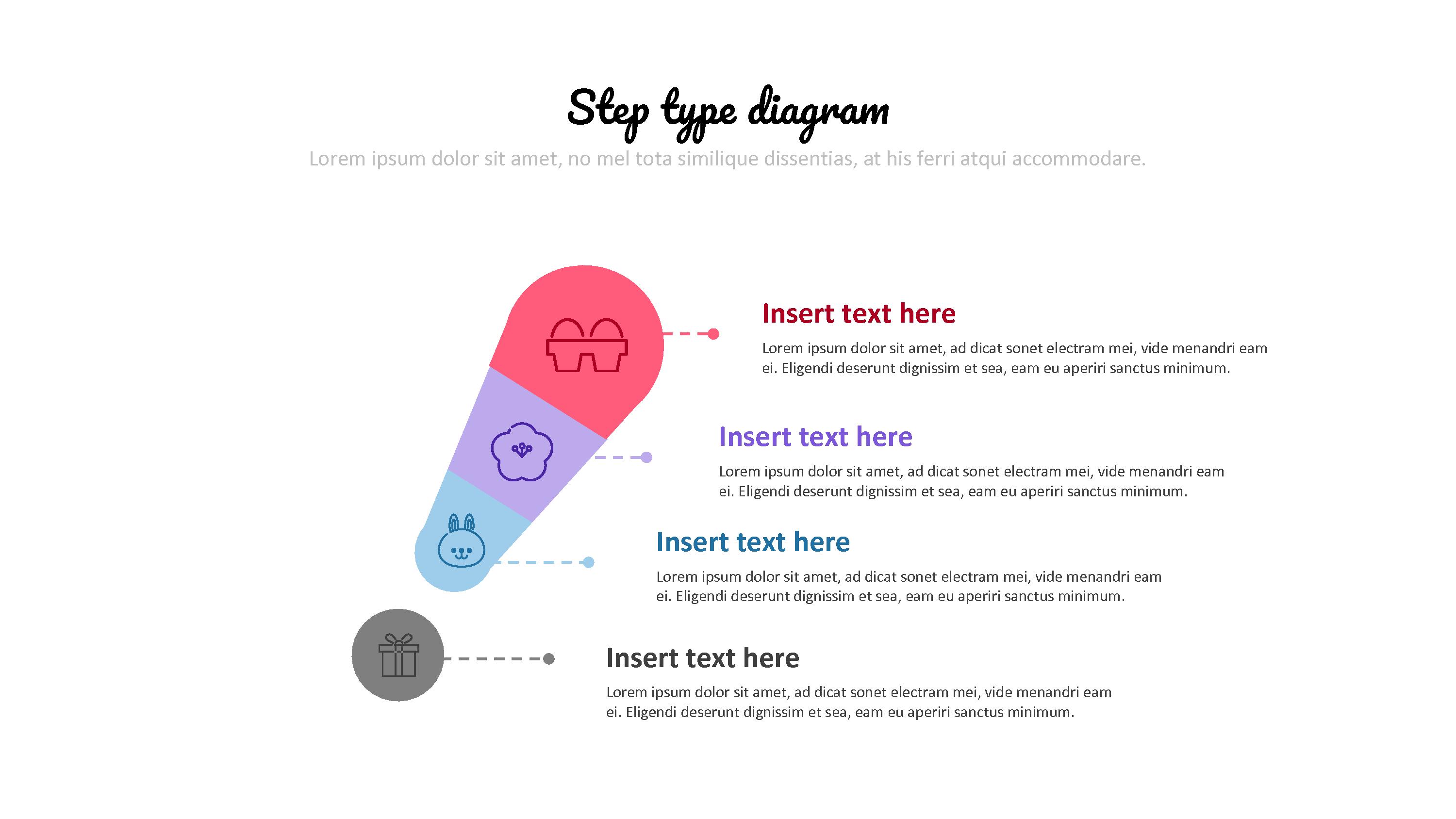 Step type diagram

Lorem ipsum dolor sit amet, no mel tota similique dissentias, at his ferri atqui accommodare.

Insert text here

Lorem ipsum dolor sit amet, ad dicat sonet electram mei, vide menandri eam ei. Eligendi deserunt dignissim et sea, eam eu aperiri sanctus minimum.

Insert text here

Lorem ipsum dolor sit amet, ad dicat sonet electram mei, vide menandri eam ei. Eligendi deserunt dignissim et sea, eam eu aperiri sanctus minimum.

Insert text here

Lorem ipsum dolor sit amet, ad dicat sonet electram mei, vide menandri eam ei. Eligendi deserunt dignissim et sea, eam eu aperiri sanctus minimum.

Insert text here

Lorem ipsum dolor sit amet, ad dicat sonet electram mei, vide menandri eam ei. Eligendi deserunt dignissim et sea, eam eu aperiri sanctus minimum.